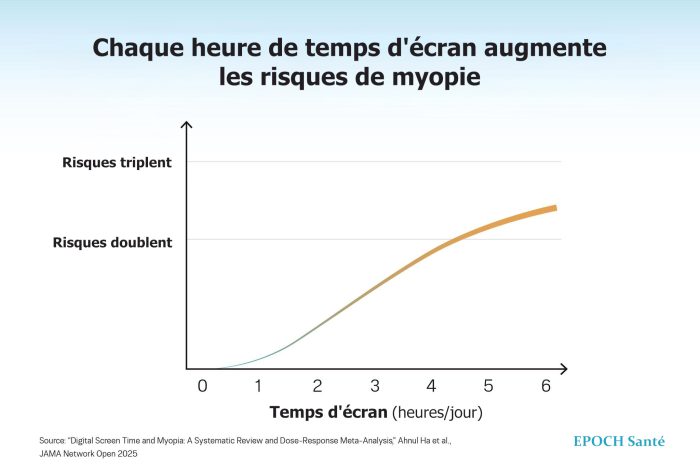 Chaque heure de temps d'écran augmente les risques de myopie

Risques triplent

Risques doublent

0 1 2 3 4 5 6

Temps d'écran (heures/jour)

Source: "Digital Screen Time and Myopia: A Systematic Review and Dose-Response Meta-Analysis," Ahnul Ha et al., JAMA Network Open 2025

EPOCH Santé